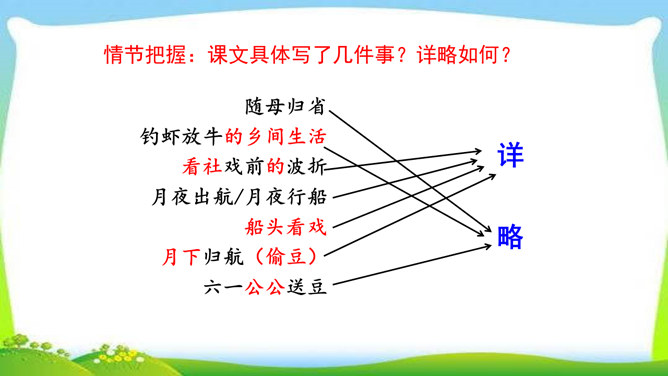 情节把握：课文具体写了几件事？详略如何？

随母归省

钓虾放牛的乡间生活

看社戏前的波折

月夜出航/月夜行船

船头看戏

月下归航（偷豆）

六一公公送豆

详

略